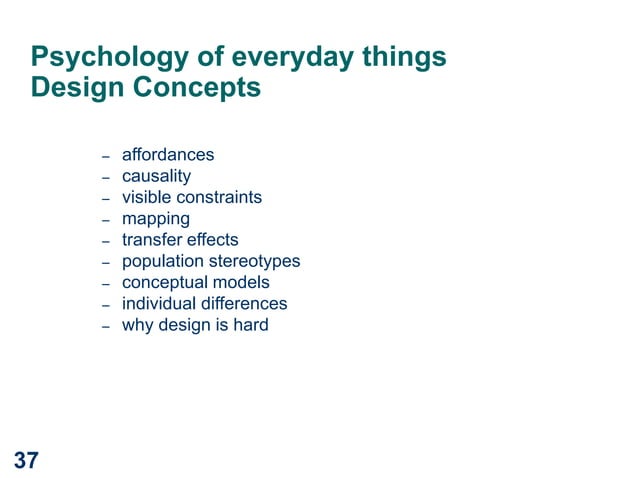 Psychology of everyday things
Design Concepts

– affordances
– causality
– visible constraints
– mapping
– transfer effects
– population stereotypes
– conceptual models
– individual differences
– why design is hard

37